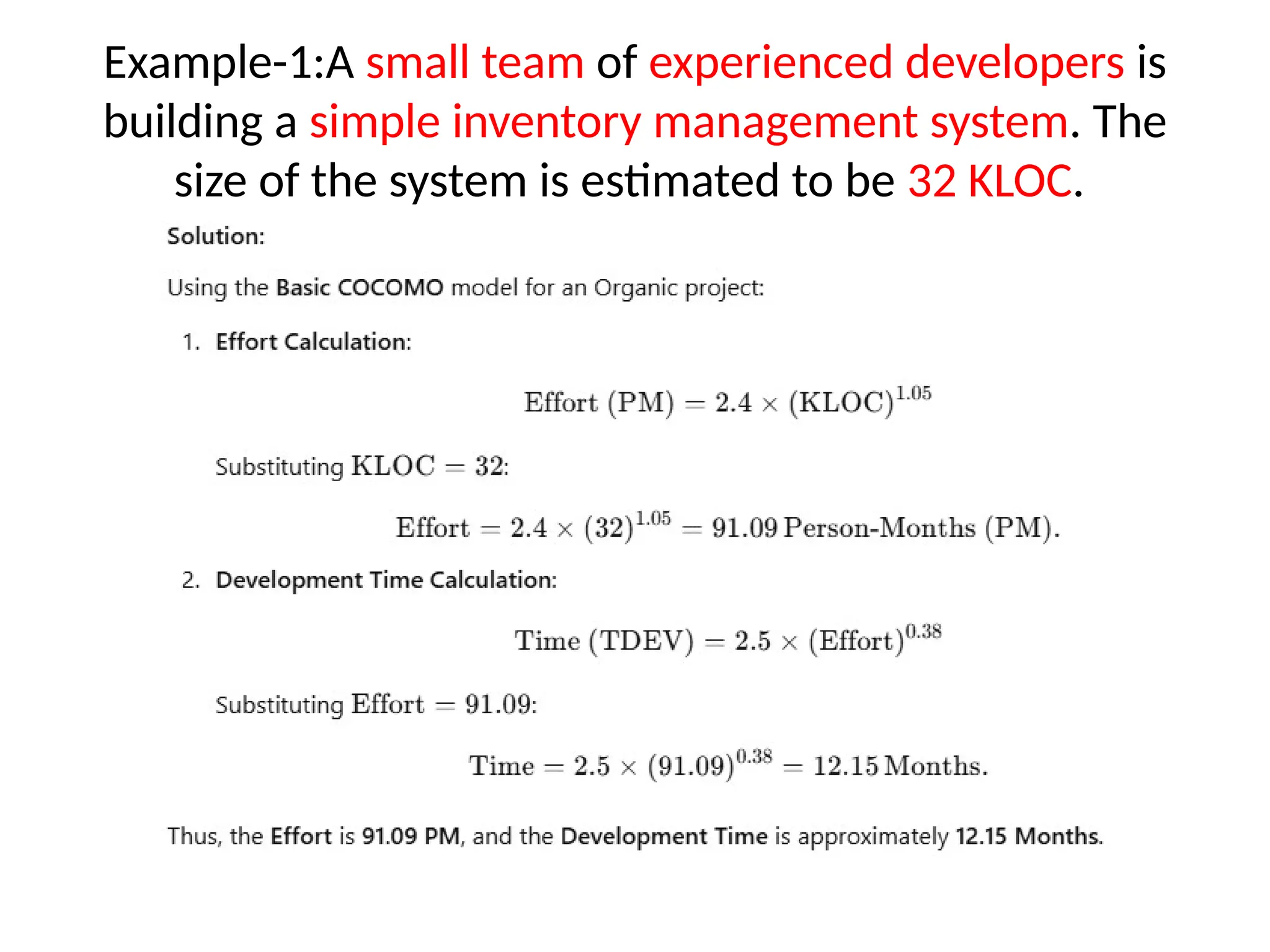 Example-1:A small team of experienced developers is building a simple inventory management system. The size of the system is estimated to be 32 KLOC.

Solution:

Using the Basic COCOMO model for an Organic project:

1. Effort Calculation:

$\text{Effort (PM)} = 2.4 \times (\text{KLOC})^{1.05}$

Substituting $\text{KLOC} = 32$:

$\text{Effort} = 2.4 \times (32)^{1.05} = 91.09 \text{ Person-Months (PM)}.$

2. Development Time Calculation:

$\text{Time (TDEV)} = 2.5 \times (\text{Effort})^{0.38}$

Substituting $\text{Effort} = 91.09$:

$\text{Time} = 2.5 \times (91.09)^{0.38} = 12.15 \text{ Months}.$

Thus, the Effort is 91.09 PM, and the Development Time is approximately 12.15 Months.